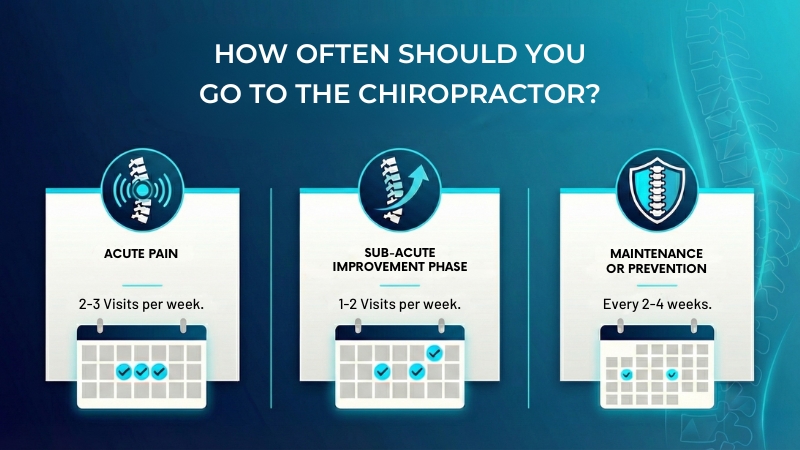 HOW OFTEN SHOULD YOU GO TO THE CHIROPRACTOR?

ACUTE PAIN

2-3 Visits per week.

SUB-ACUTE IMPROVEMENT PHASE

1-2 Visits per week.

MAINTENANCE OR PREVENTION

Every 2-4 weeks.